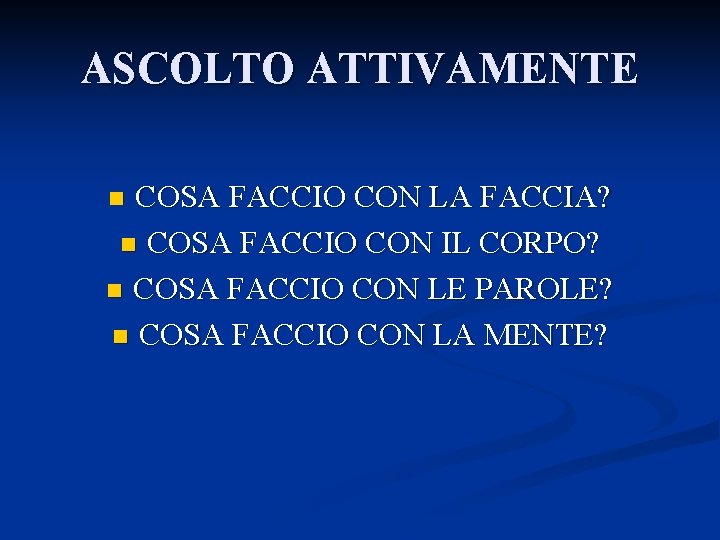 ASCOLTO ATTIVAMENTE

- COSA FACCIO CON LA FACCIA?
- COSA FACCIO CON IL CORPO?
- COSA FACCIO CON LE PAROLE?
- COSA FACCIO CON LA MENTE?